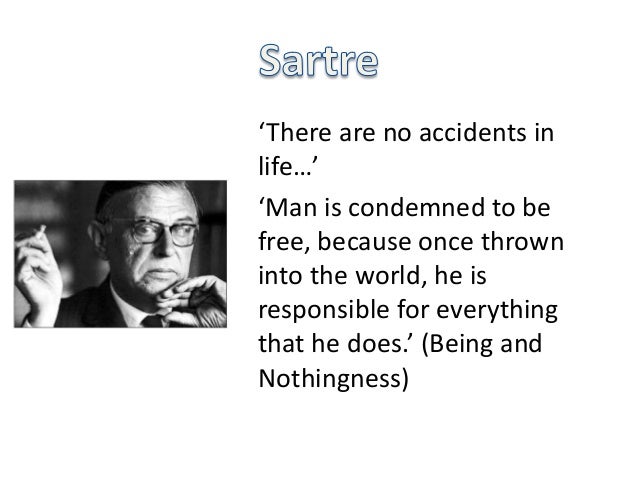 Sartre

‘There are no accidents in life…’

‘Man is condemned to be free, because once thrown into the world, he is responsible for everything that he does.’ (Being and Nothingness)